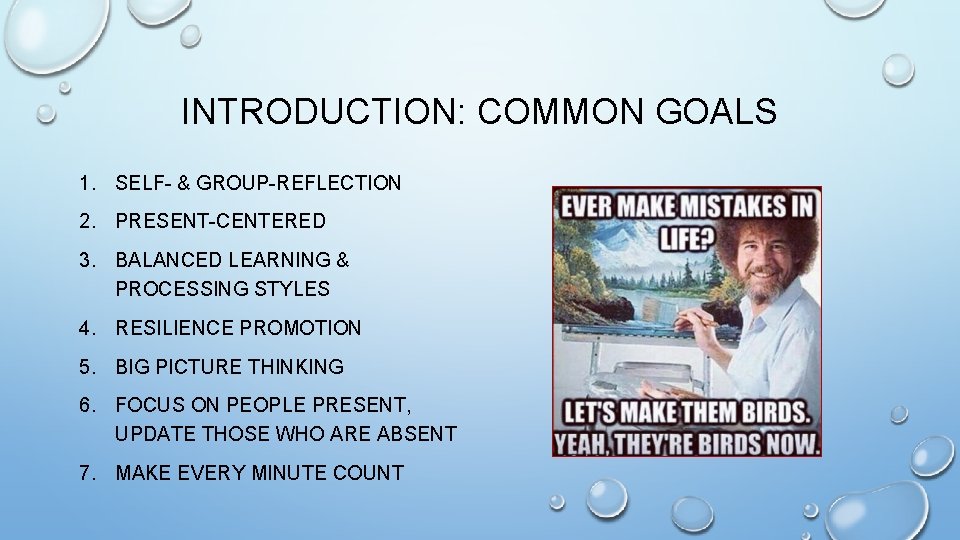 INTRODUCTION: COMMON GOALS

1. SELF- & GROUP-REFLECTION
2. PRESENT-CENTERED
3. BALANCED LEARNING & PROCESSING STYLES
4. RESILIENCE PROMOTION
5. BIG PICTURE THINKING
6. FOCUS ON PEOPLE PRESENT, UPDATE THOSE WHO ARE ABSENT
7. MAKE EVERY MINUTE COUNT

EVER MAKE MISTAKES IN LIFE?

LET'S MAKE THEM BIRDS. YEAH, THEY'RE BIRDS NOW.